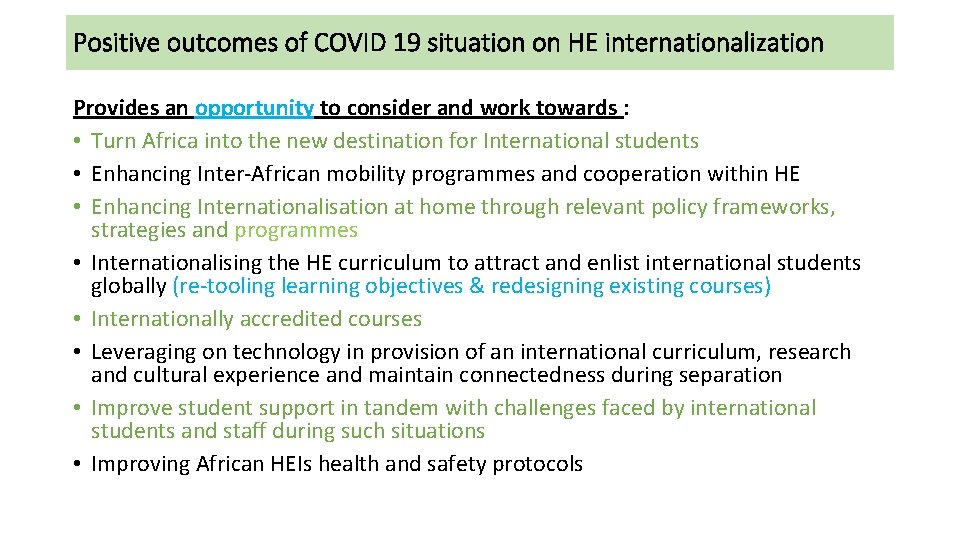 Positive outcomes of COVID 19 situation on HE internationalization

Provides an opportunity to consider and work towards :
• Turn Africa into the new destination for International students
• Enhancing Inter-African mobility programmes and cooperation within HE
• Enhancing Internationalisation at home through relevant policy frameworks, strategies and programmes
• Internationalising the HE curriculum to attract and enlist international students globally (re-tooling learning objectives & redesigning existing courses)
• Internationally accredited courses
• Leveraging on technology in provision of an international curriculum, research and cultural experience and maintain connectedness during separation
• Improve student support in tandem with challenges faced by international students and staff during such situations
• Improving African HEIs health and safety protocols